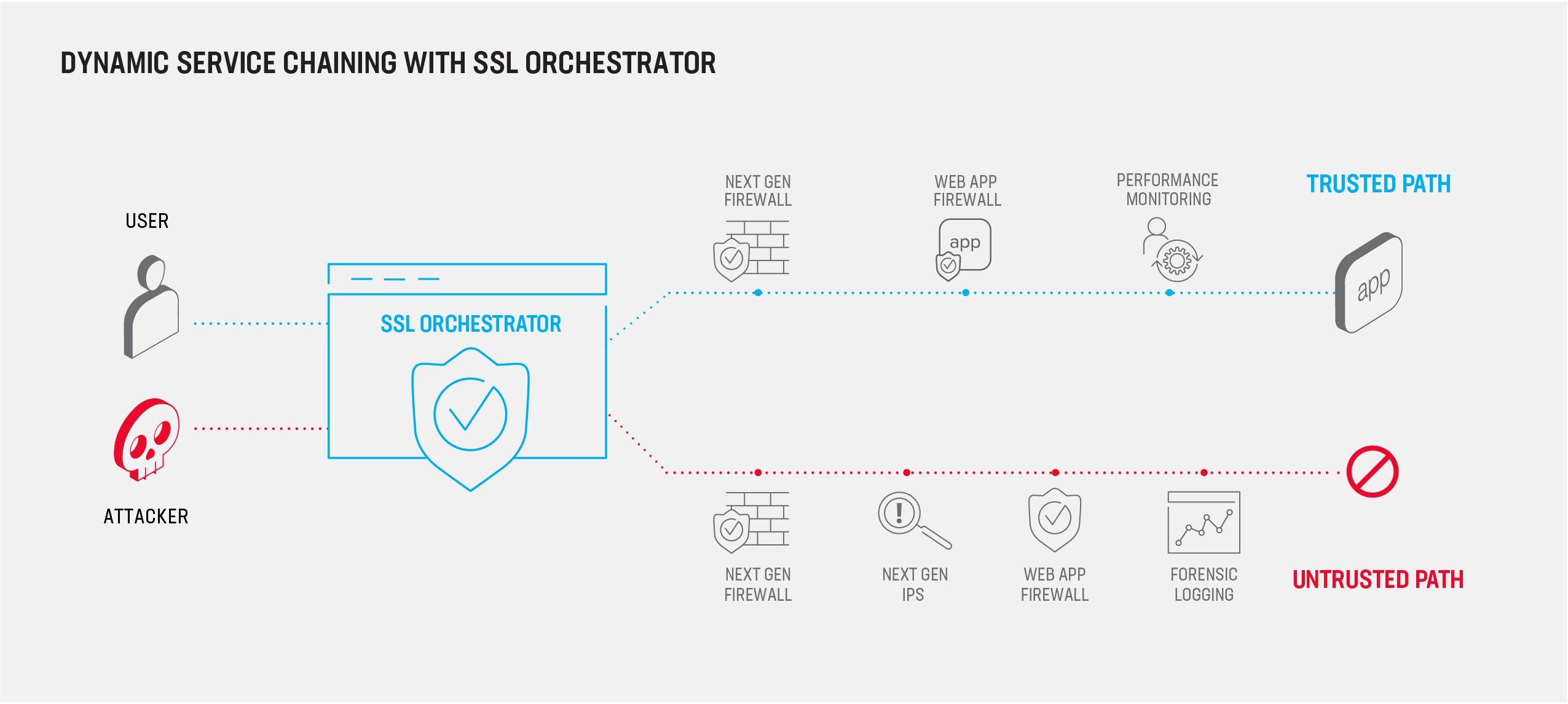 DYNAMIC SERVICE CHAINING WITH SSL ORCHESTRATOR

USER

ATTACKER

SSL ORCHESTRATOR

NEXT GEN FIREWALL

WEB APP FIREWALL

app

PERFORMANCE MONITORING

TRUSTED PATH

app

NEXT GEN FIREWALL

NEXT GEN IPS

WEB APP FIREWALL

FORENSIC LOGGING

UNTRUSTED PATH